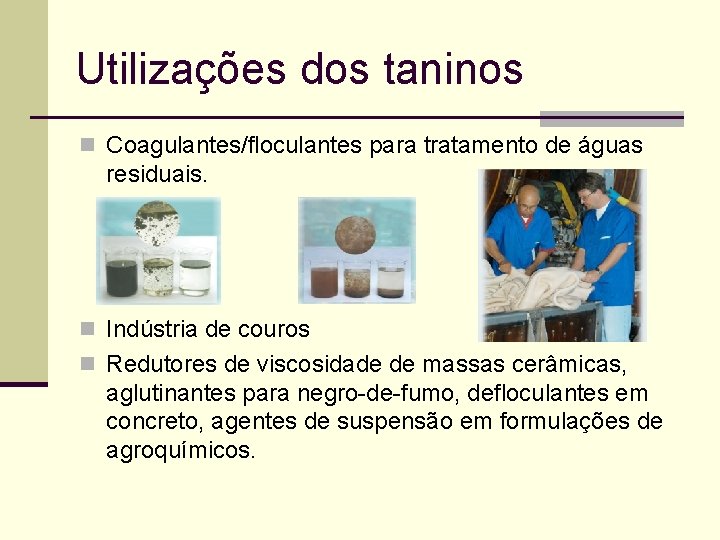 Utilizações dos taninos

Coagulantes/floculantes para tratamento de águas residuais.

Indústria de couros

Redutores de viscosidade de massas cerâmicas, aglutinantes para negro-de-fumo, defloculantes em concreto, agentes de suspensão em formulações de agroquímicos.